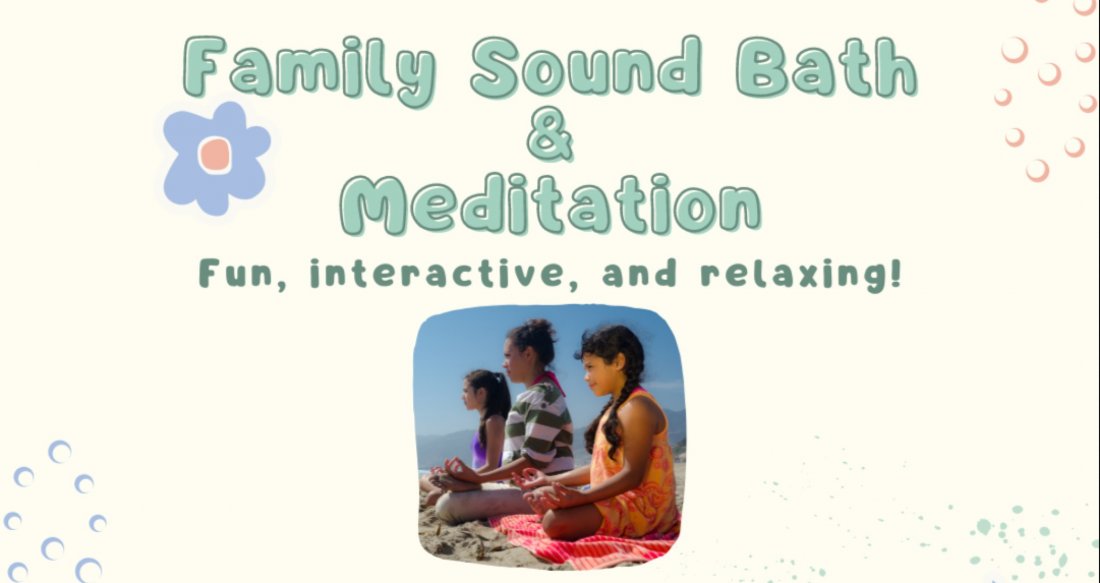 Family Sound Bath
&
Meditation

Fun, interactive, and relaxing!